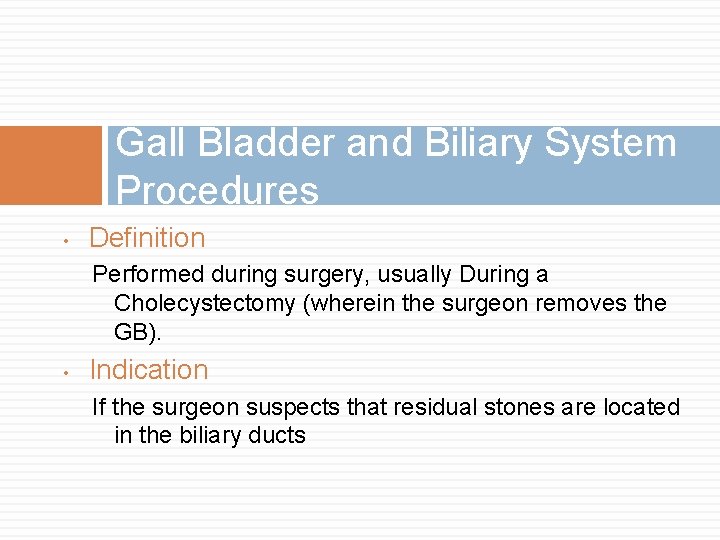 Gall Bladder and Biliary System Procedures

• Definition

Performed during surgery, usually During a Cholecystectomy (wherein the surgeon removes the GB).

• Indication

If the surgeon suspects that residual stones are located in the biliary ducts